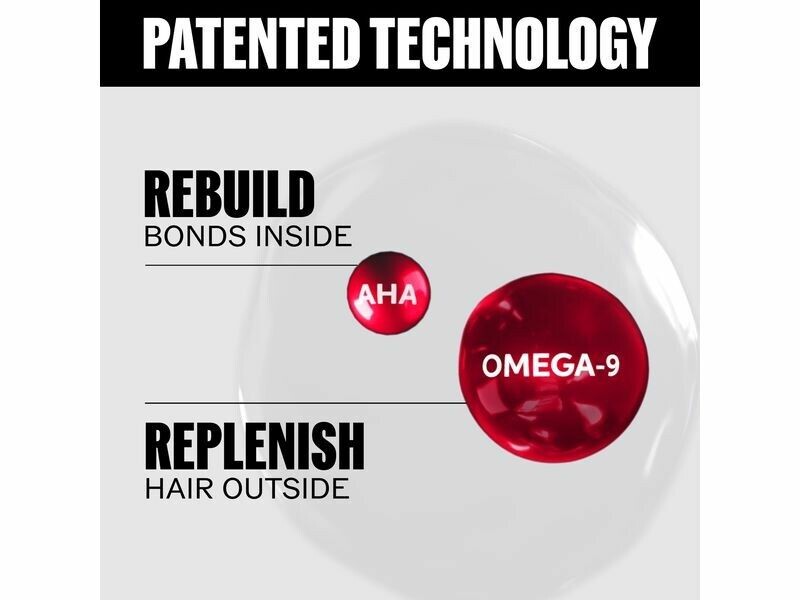 PATENTED TECHNOLOGY

REBUILD
BONDS INSIDE

AHA

OMEGA-9

REPLENISH
HAIR OUTSIDE